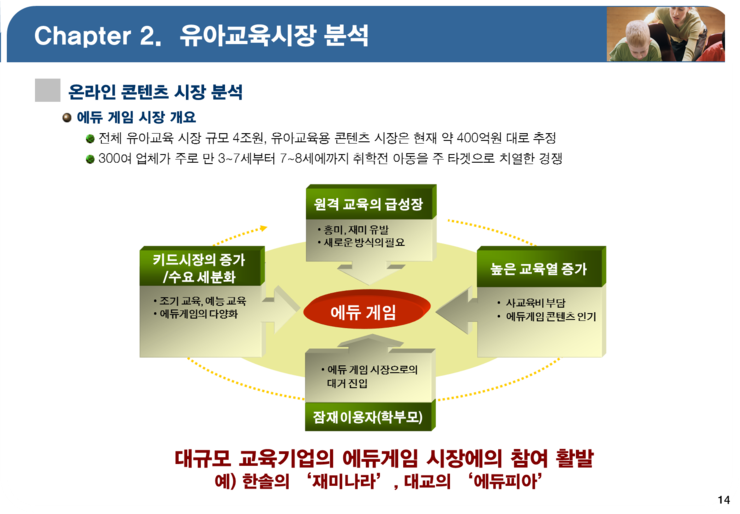 Chapter 2. 유아교육시장 분석

온라인 콘텐츠 시장 분석

에듀 게임 시장 개요

전체 유아교육 시장 규모 4조원, 유아교육용 콘텐츠 시장은 현재 약 400억원 대로 추정

300여 업체가 주로 만 3~7세부터 7~8세에까지 취학전 아동을 주 타겟으로 치열한 경쟁

원격 교육의 급성장

• 흥미, 재미 유발
• 새로운 방식의 필요

키드시장의 증가 /수요 세분화

• 조기 교육, 예능 교육
• 에듀게임의 다양화

에듀 게임

높은 교육열 증가

• 사교육비 부담
• 에듀게임 콘텐츠 인기

• 에듀 게임 시장으로의 대거 진입

잠재 이용자(학부모)

대규모 교육기업의 에듀게임 시장에의 참여 활발

예) 한솔의 '재미나라', 대교의 '에듀피아'

14